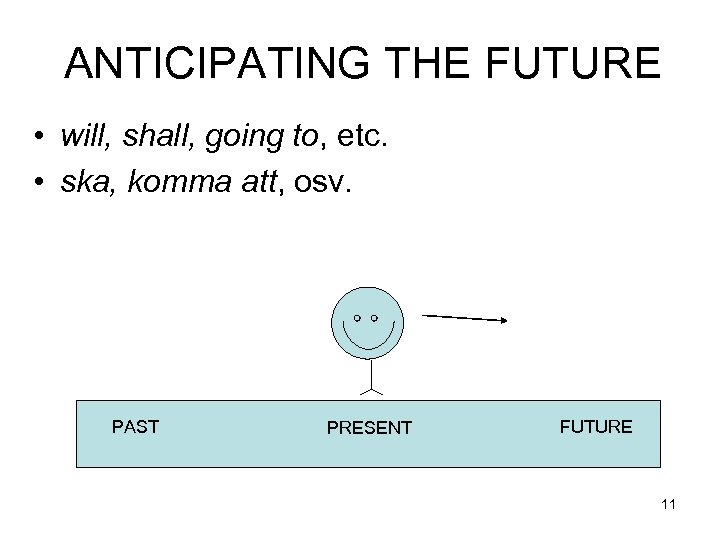 ANTICIPATING THE FUTURE

• will, shall, going to, etc.
• ska, komma att, osv.

PAST PRESENT FUTURE

11